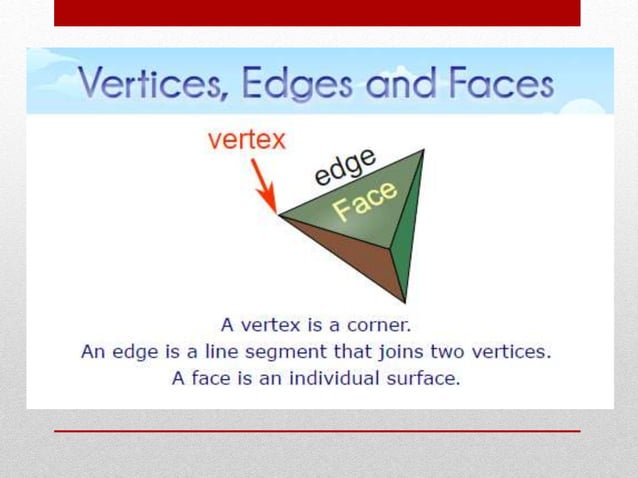 Vertices, Edges and Faces

vertex

edge

Face

A vertex is a corner.
An edge is a line segment that joins two vertices.
A face is an individual surface.